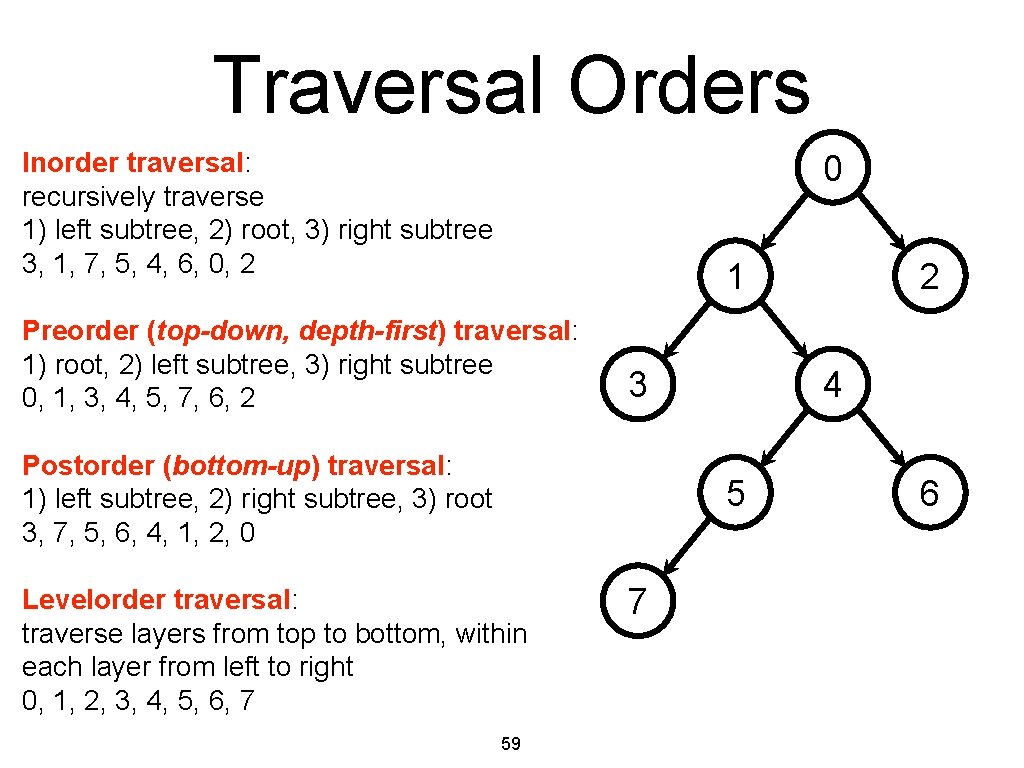 Traversal Orders

Inorder traversal:
recursively traverse
1) left subtree, 2) root, 3) right subtree
3, 1, 7, 5, 4, 6, 0, 2

Preorder (top-down, depth-first) traversal:
1) root, 2) left subtree, 3) right subtree
0, 1, 3, 4, 5, 7, 6, 2

Postorder (bottom-up) traversal:
1) left subtree, 2) right subtree, 3) root
3, 7, 5, 6, 4, 1, 2, 0

Levelorder traversal:
traverse layers from top to bottom, within each layer from left to right
0, 1, 2, 3, 4, 5, 6, 7

0
1
2
3
4
5
6
7

59